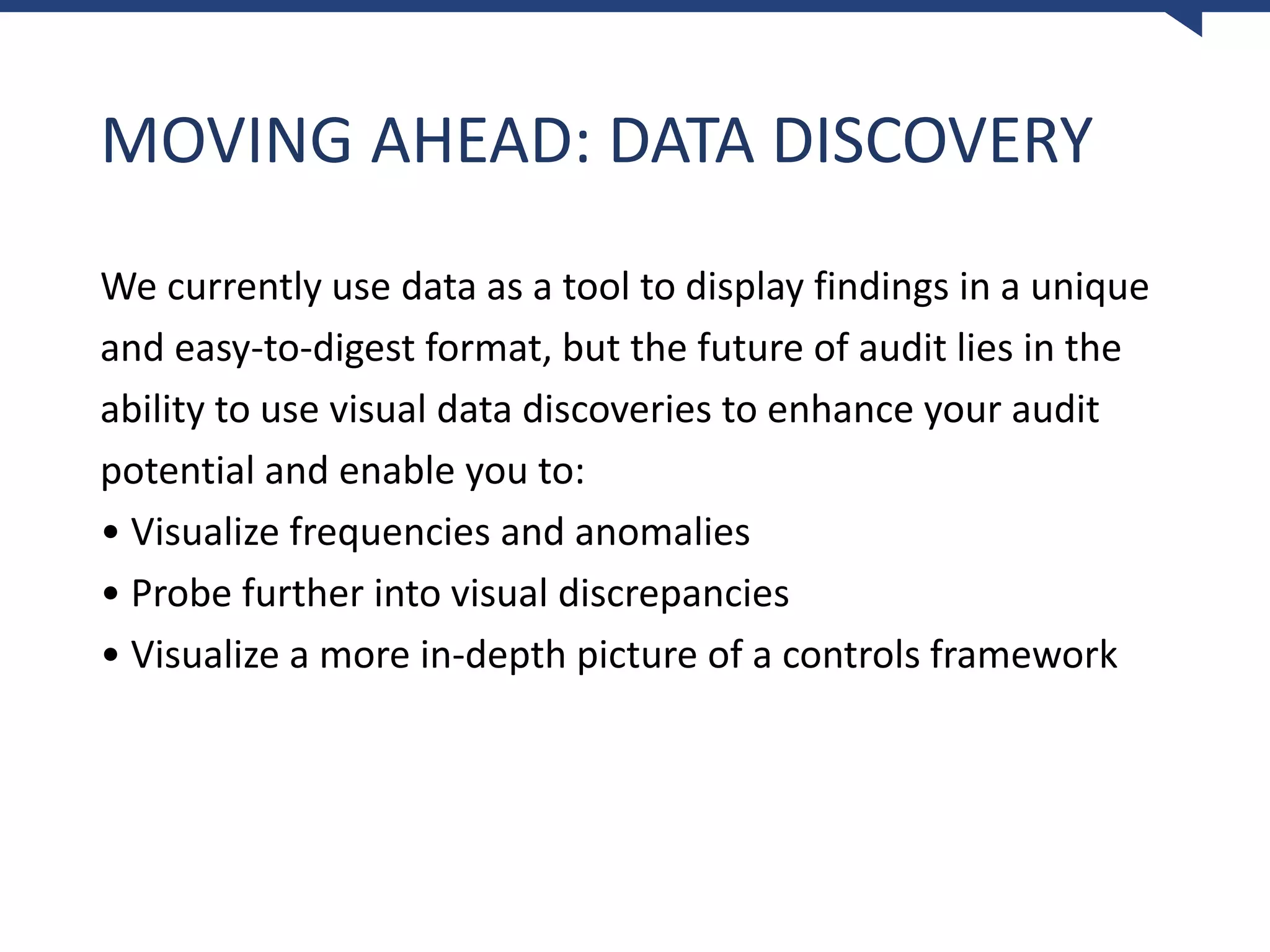 MOVING AHEAD: DATA DISCOVERY

We currently use data as a tool to display findings in a unique and easy-to-digest format, but the future of audit lies in the ability to use visual data discoveries to enhance your audit potential and enable you to:
• Visualize frequencies and anomalies
• Probe further into visual discrepancies
• Visualize a more in-depth picture of a controls framework